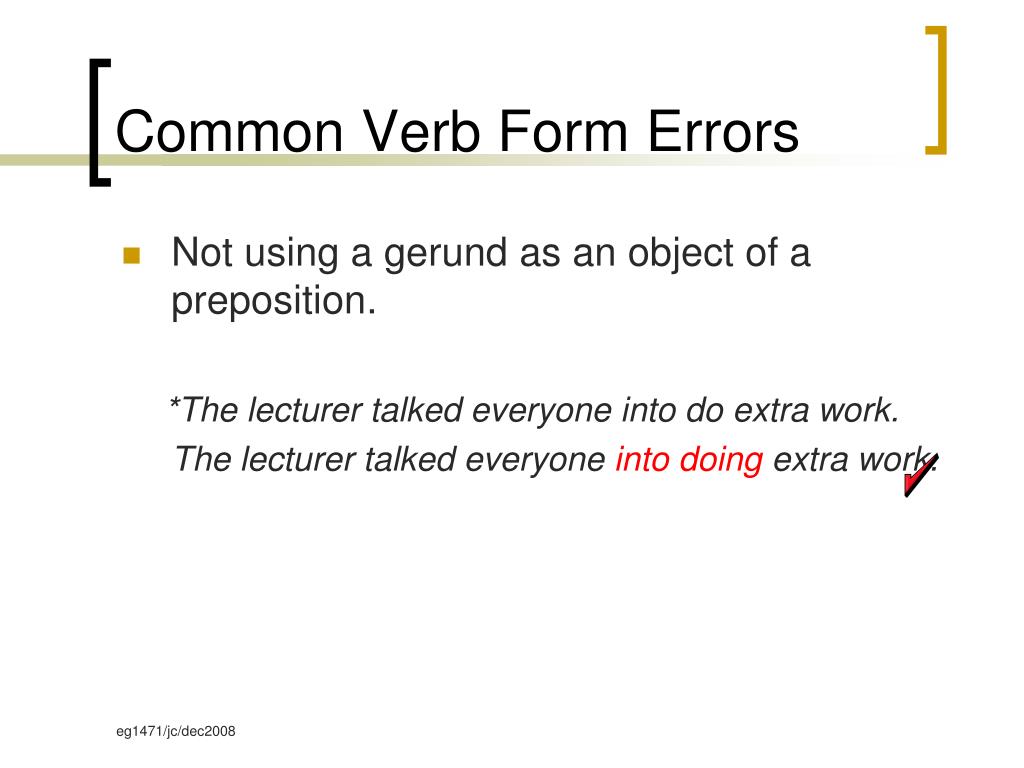 Common Verb Form Errors

Not using a gerund as an object of a preposition.

*The lecturer talked everyone into do extra work.

The lecturer talked everyone into doing extra work.

eg1471/jc/dec2008